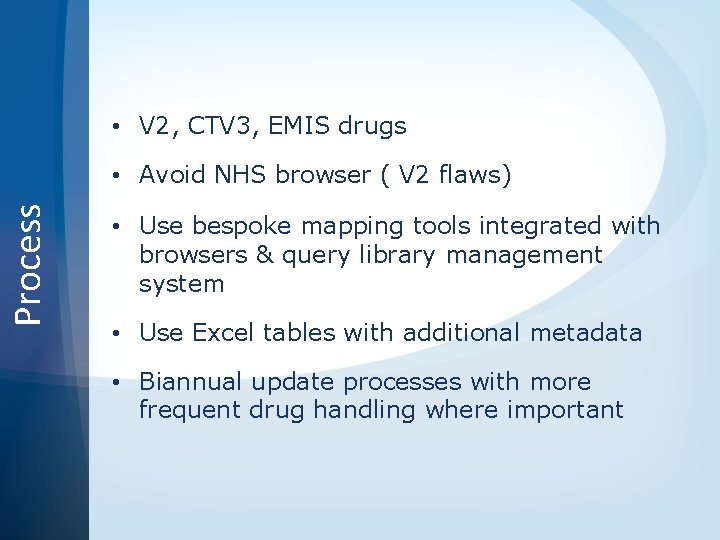 Process

• V2, CTV3, EMIS drugs

• Avoid NHS browser ( V2 flaws)

• Use bespoke mapping tools integrated with browsers & query library management system

• Use Excel tables with additional metadata

• Biannual update processes with more frequent drug handling where important